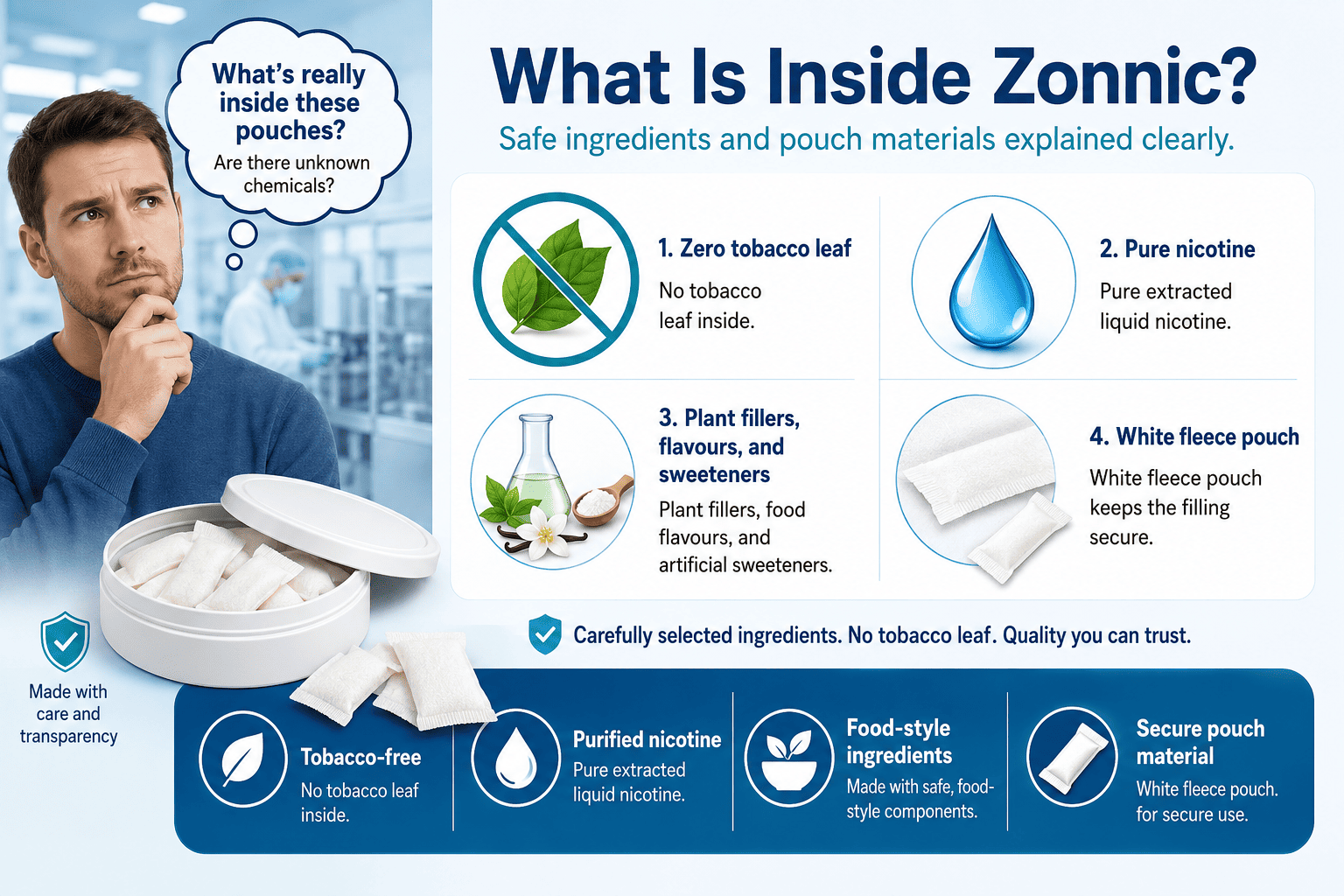 What's really inside these pouches?
Are there unknown chemicals?

What Is Inside Zonnic?

Safe ingredients and pouch materials explained clearly.

1. Zero tobacco leaf
No tobacco leaf inside.

2. Pure nicotine
Pure extracted liquid nicotine.

3. Plant fillers, flavours, and sweeteners
Plant fillers, food flavours, and artificial sweeteners.

4. White fleece pouch
White fleece pouch keeps the filling secure.

Carefully selected ingredients. No tobacco leaf. Quality you can trust.

Made with care and transparency

Tobacco-free
No tobacco leaf inside.

Purified nicotine
Pure extracted liquid nicotine.

Food-style ingredients
Made with safe, food-style components.

Secure pouch material
White fleece pouch. for secure use.